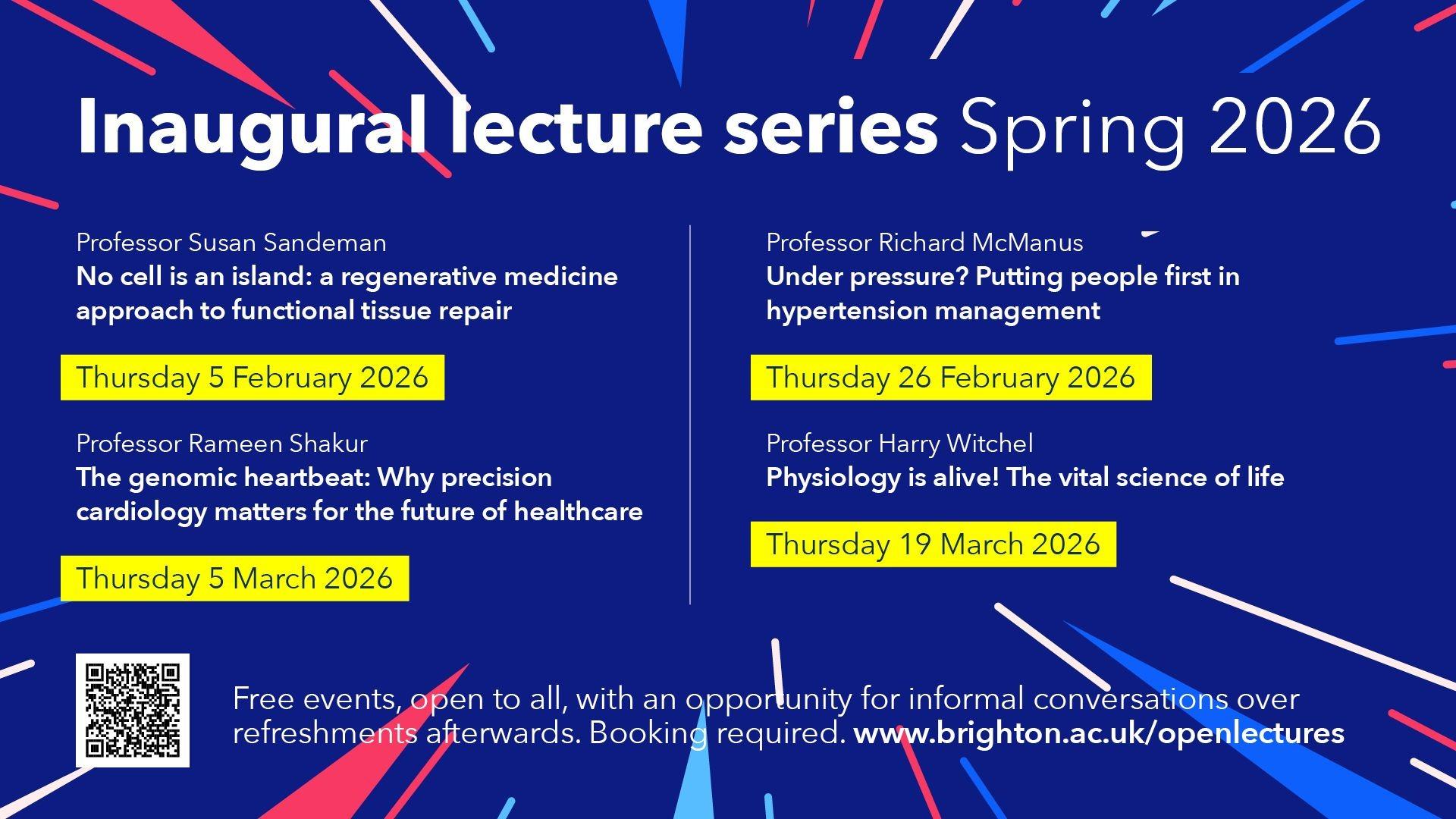 Inaugural lecture series Spring 2026

Professor Susan Sandeman
No cell is an island: a regenerative medicine approach to functional tissue repair

Thursday 5 February 2026

Professor Rameen Shakur
The genomic heartbeat: Why precision cardiology matters for the future of healthcare

Thursday 5 March 2026

Professor Richard McManus
Under pressure? Putting people first in hypertension management

Thursday 26 February 2026

Professor Harry Witchel
Physiology is alive! The vital science of life

Thursday 19 March 2026

Free events, open to all, with an opportunity for informal conversations over refreshments afterwards. Booking required. www.brighton.ac.uk/openlectures